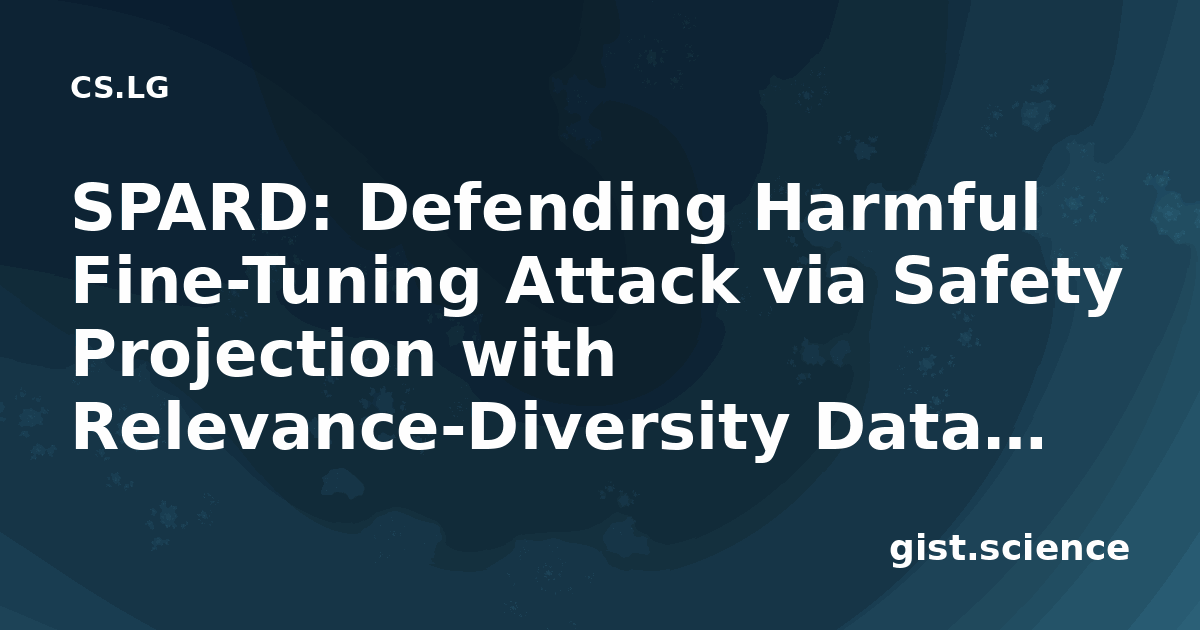 CS.LG

SPARD: Defending Harmful Fine-Tuning Attack via Safety Projection with Relevance-Diversity Data...

gist.science